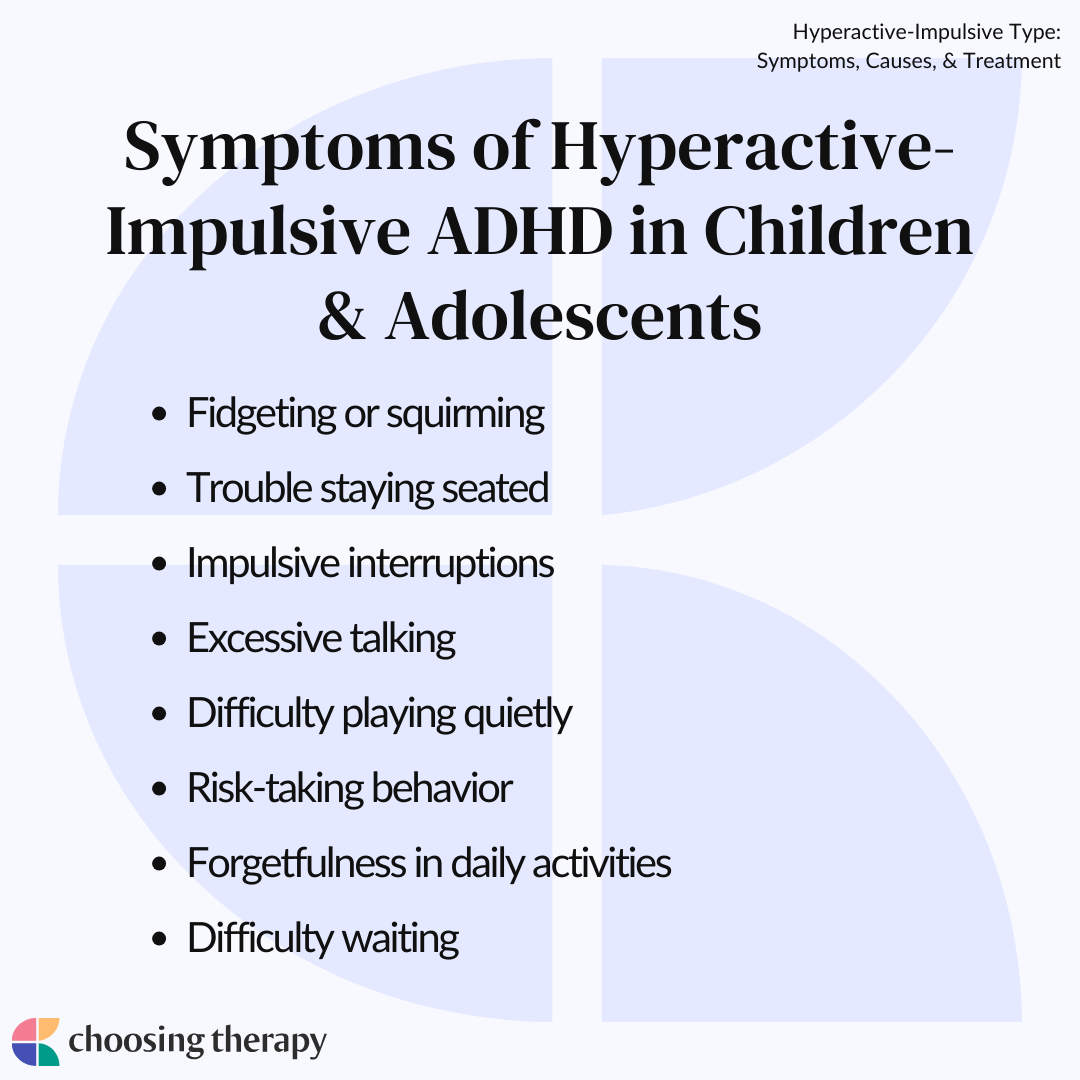 Hyperactive-Impulsive Type:
Symptoms, Causes, & Treatment

Symptoms of Hyperactive-Impulsive ADHD in Children & Adolescents

- Fidgeting or squirming
- Trouble staying seated
- Impulsive interruptions
- Excessive talking
- Difficulty playing quietly
- Risk-taking behavior
- Forgetfulness in daily activities
- Difficulty waiting

choosing therapy